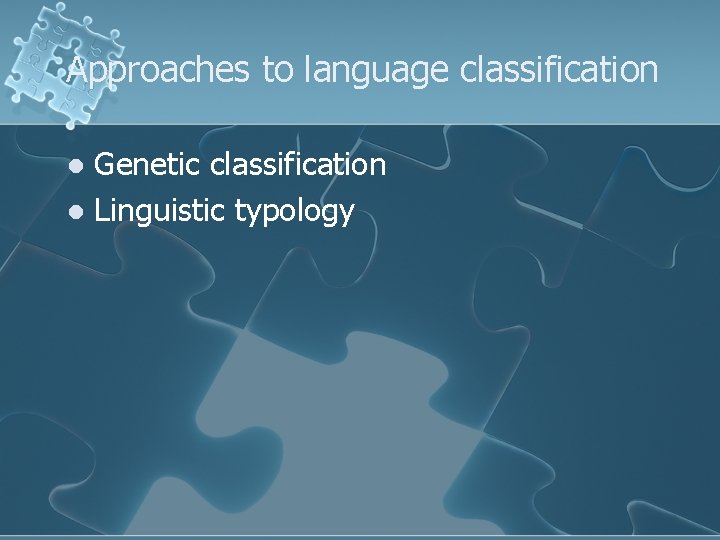 Approaches to language classification

- Genetic classification
- Linguistic typology